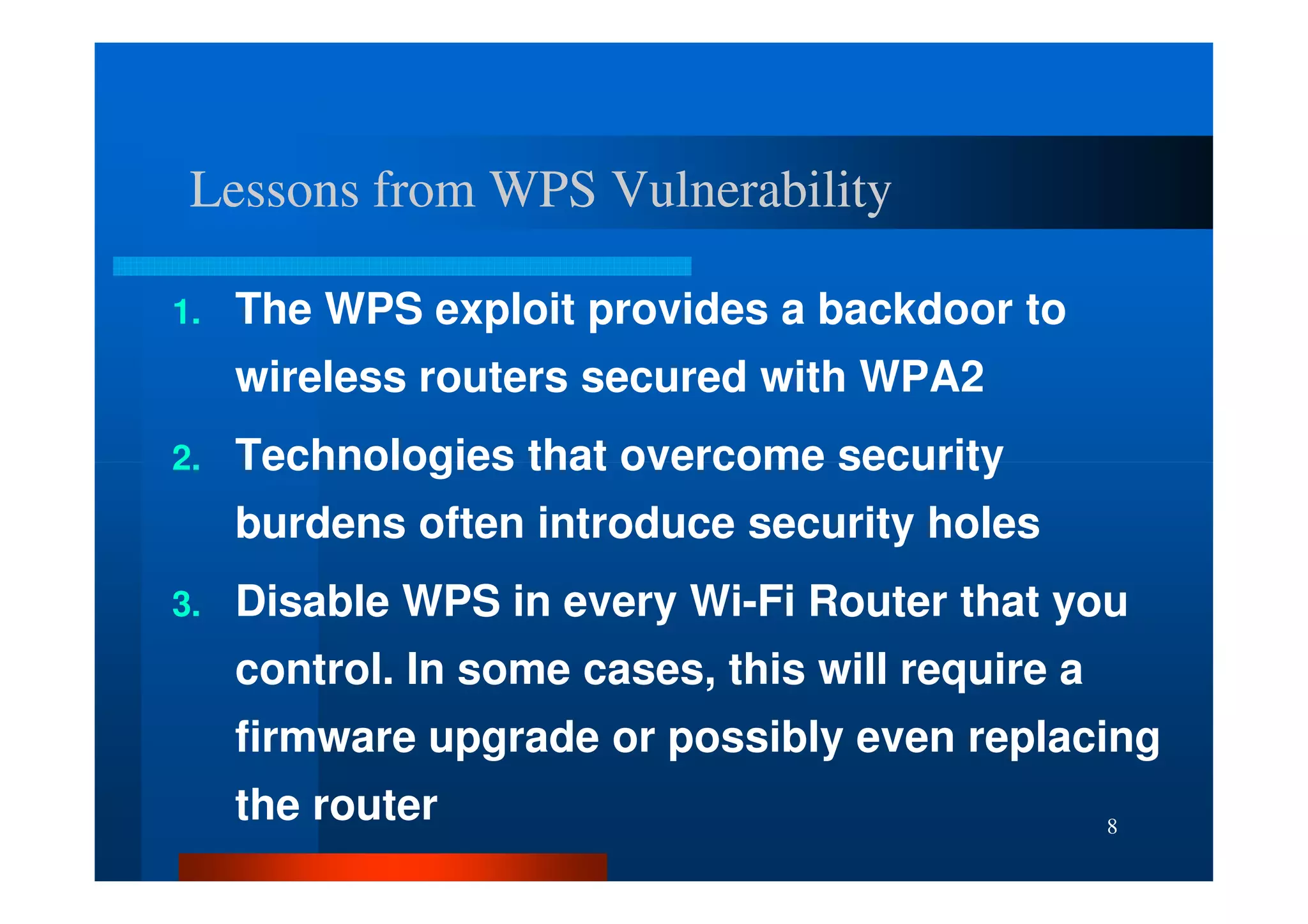 Lessons from WPS Vulnerability

1. The WPS exploit provides a backdoor to wireless routers secured with WPA2

2. Technologies that overcome security burdens often introduce security holes

3. Disable WPS in every Wi-Fi Router that you control. In some cases, this will require a firmware upgrade or possibly even replacing the router

8